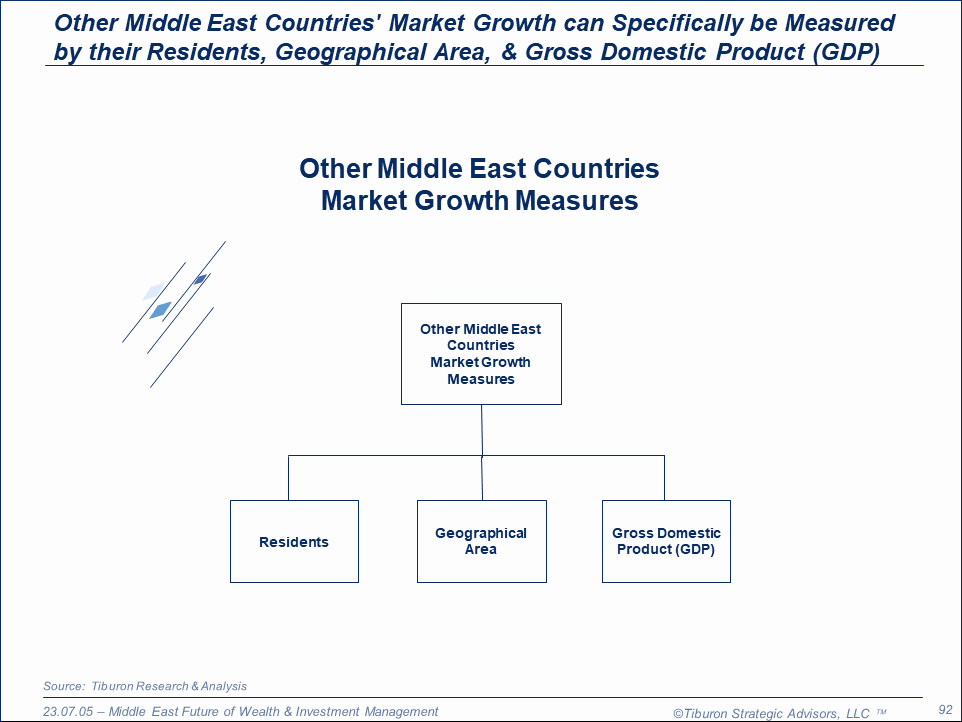 Other Middle East Countries' Market Growth can Specifically be Measured by their Residents, Geographical Area, & Gross Domestic Product (GDP)

Other Middle East Countries
Market Growth Measures

Other Middle East Countries Market Growth Measures

Residents

Geographical Area

Gross Domestic Product (GDP)

Source: Tiburon Research & Analysis

23.07.05 – Middle East Future of Wealth & Investment Management

©Tiburon Strategic Advisors, LLC ™

92